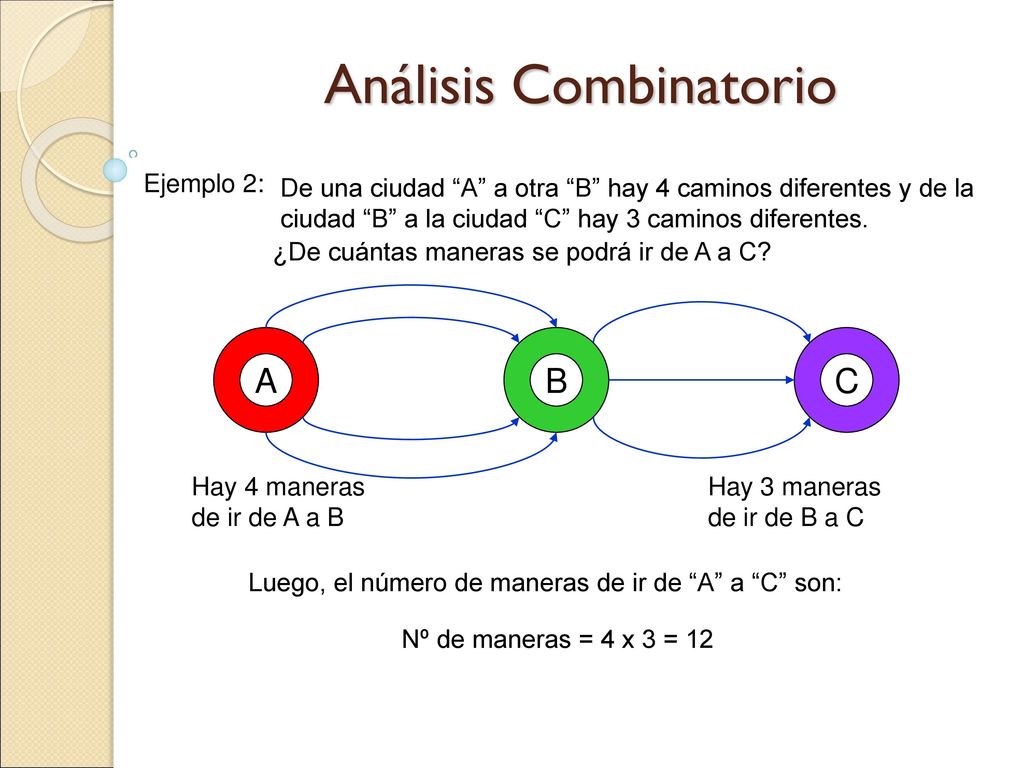 Análisis Combinatorio

Ejemplo 2: De una ciudad “A” a otra “B” hay 4 caminos diferentes y de la ciudad “B” a la ciudad “C” hay 3 caminos diferentes.

¿De cuántas maneras se podrá ir de A a C?

A

B

C

Hay 4 maneras de ir de A a B

Hay 3 maneras de ir de B a C

Luego, el número de maneras de ir de “A” a “C” son:

Nº de maneras = 4 x 3 = 12